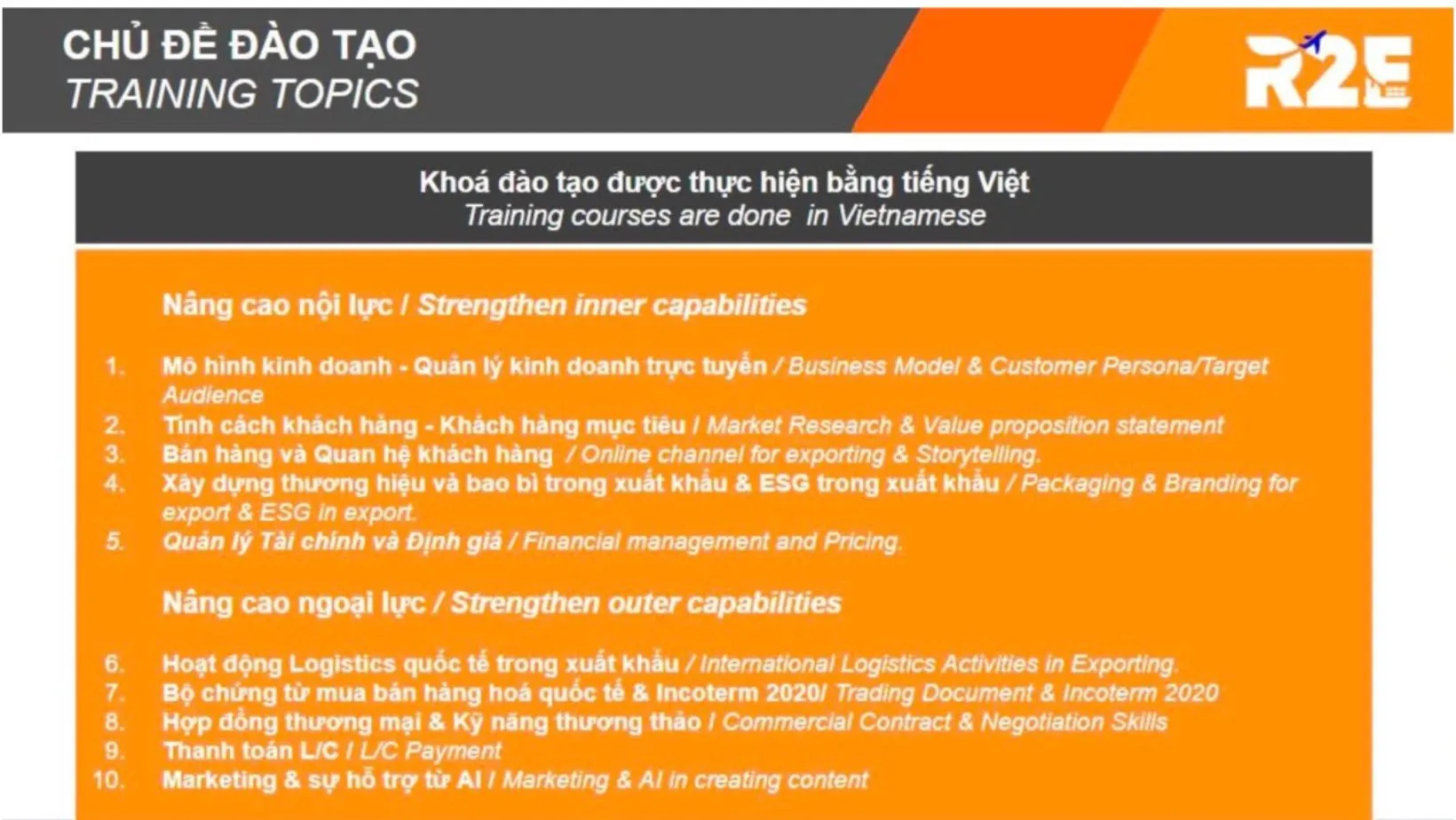 CHỦ ĐỀ ĐÀO TẠO
TRAINING TOPICS

R2E

Khoá đào tạo được thực hiện bằng tiếng Việt
Training courses are done in Vietnamese

Nâng cao nội lực / Strengthen inner capabilities

1. Mô hình kinh doanh - Quản lý kinh doanh trực tuyến / Business Model & Customer Persona/Target Audience
2. Tính cách khách hàng - Khách hàng mục tiêu / Market Research & Value proposition statement
3. Bán hàng và Quan hệ khách hàng / Online channel for exporting & Storytelling.
4. Xây dựng thương hiệu và bao bì trong xuất khẩu & ESG trong xuất khẩu / Packaging & Branding for export & ESG in export.
5. Quản lý Tài chính và Định giá / Financial management and Pricing.

Nâng cao ngoại lực / Strengthen outer capabilities

6. Hoạt động Logistics quốc tế trong xuất khẩu / International Logistics Activities in Exporting.
7. Bộ chứng từ mua bán hàng hoá quốc tế & Incoterm 2020/ Trading Document & Incoterm 2020
8. Hợp đồng thương mại & Kỹ năng thương thảo / Commercial Contract & Negotiation Skills
9. Thanh toán L/C / L/C Payment
10. Marketing & sự hỗ trợ từ AI / Marketing & AI in creating content